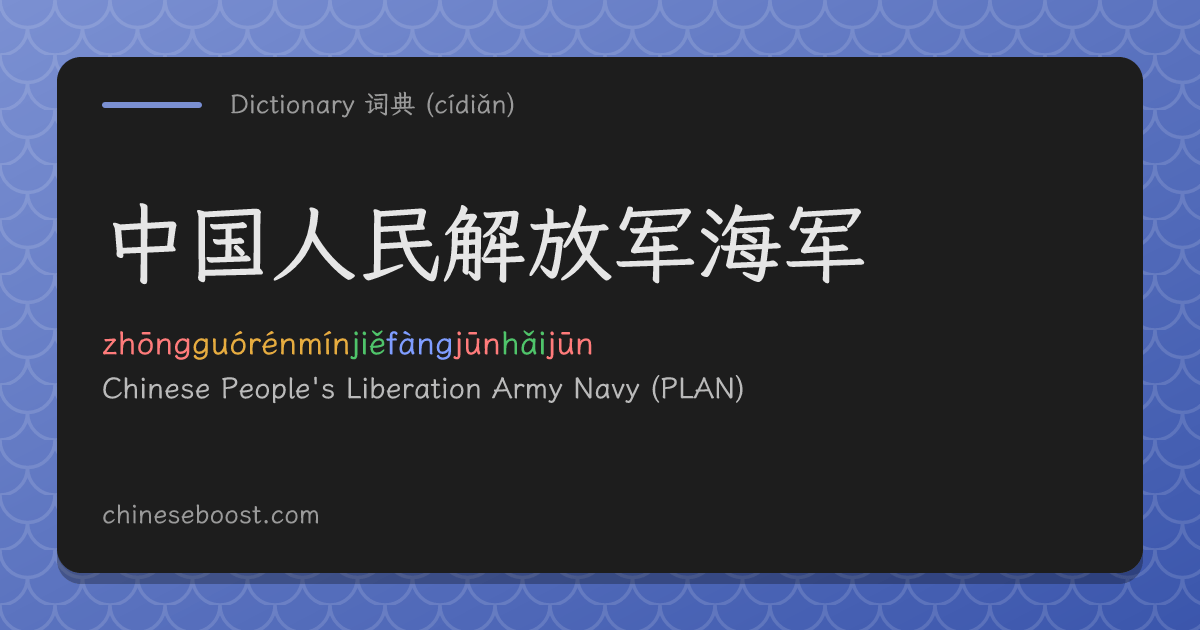 Dictionary 词典 (cídiǎn)

中国人民解放军海军

zhōngguórénmínjiěfàngjūnhǎijūn

Chinese People's Liberation Army Navy (PLAN)

chineseboost.com